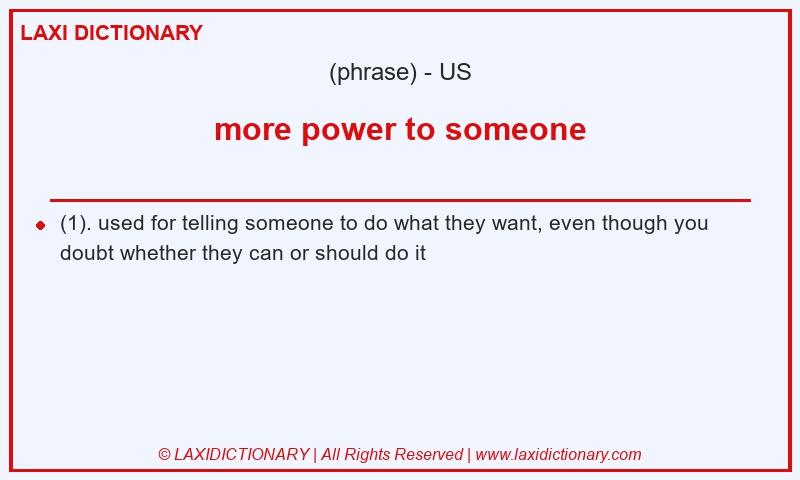 LAXI DICTIONARY

(phrase) - US

more power to someone

(1). used for telling someone to do what they want, even though you doubt whether they can or should do it

© LAXIDICTIONARY | All Rights Reserved | www.laxidictionary.com